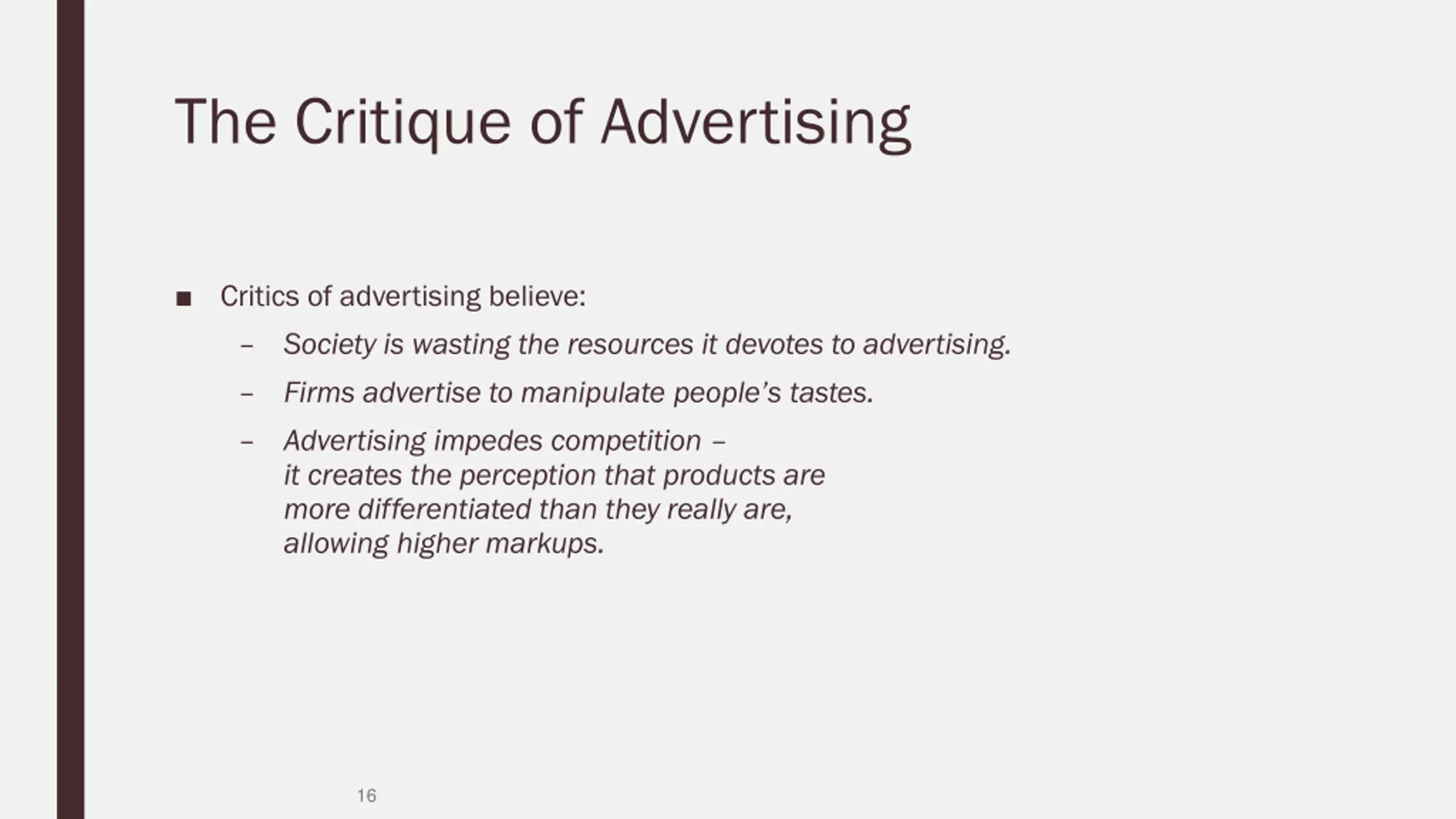 The Critique of Advertising

■ Critics of advertising believe:

– Society is wasting the resources it devotes to advertising.

– Firms advertise to manipulate people's tastes.

– Advertising impedes competition – it creates the perception that products are more differentiated than they really are, allowing higher markups.

16